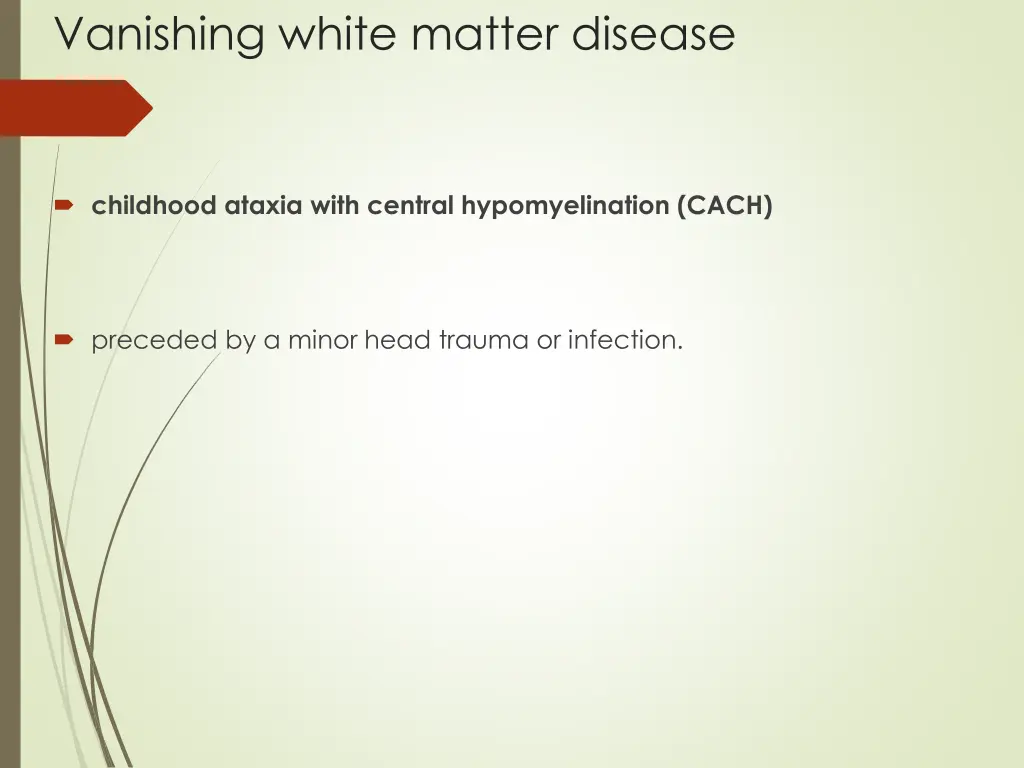 Vanishing white matter disease

childhood ataxia with central hypomyelination (CACH)

preceded by a minor head trauma or infection.